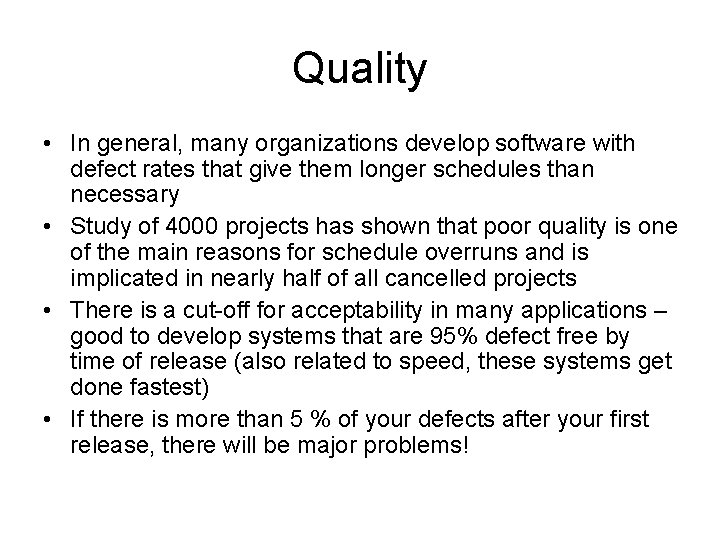 Quality

• In general, many organizations develop software with defect rates that give them longer schedules than necessary

• Study of 4000 projects has shown that poor quality is one of the main reasons for schedule overruns and is implicated in nearly half of all cancelled projects

• There is a cut-off for acceptability in many applications – good to develop systems that are 95% defect free by time of release (also related to speed, these systems get done fastest)

• If there is more than 5 % of your defects after your first release, there will be major problems!